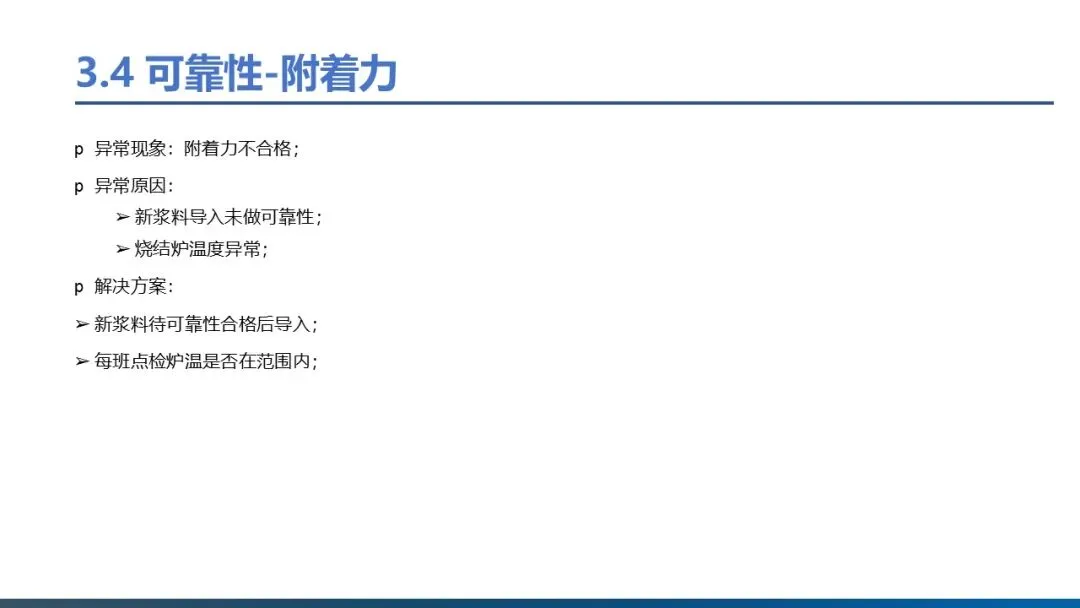 3.4 可靠性-附着力

p 异常现象：附着力不合格；

p 异常原因：

➢ 新浆料导入未做可靠性；

➢ 烧结炉温度异常；

p 解决方案：

➢ 新浆料待可靠性合格后导入；

➢ 每班点检炉温是否在范围内；